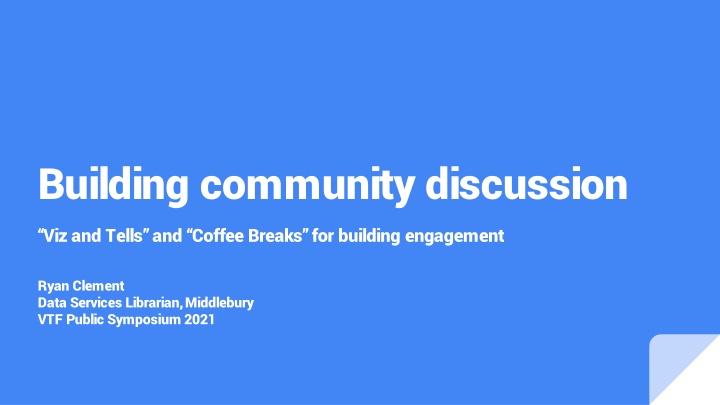 Building community discussion

“Viz and Tells” and “Coffee Breaks” for building engagement

Ryan Clement
Data Services Librarian, Middlebury
VTF Public Symposium 2021